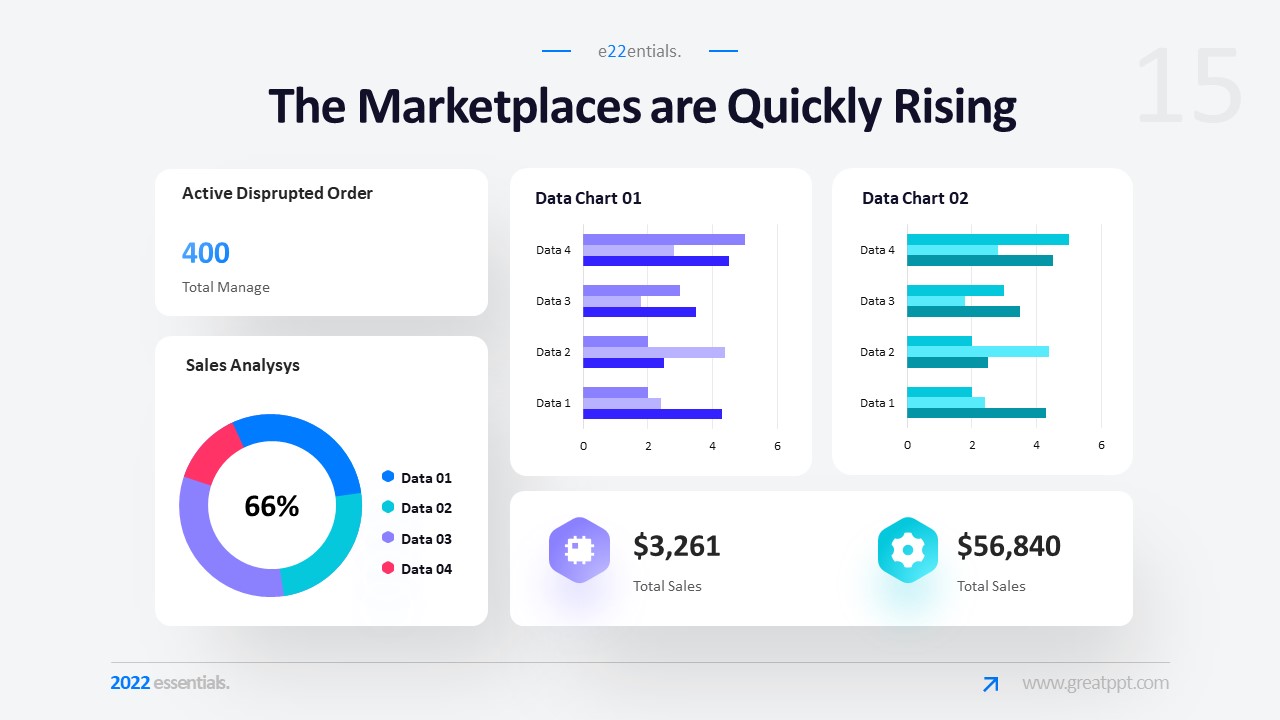 e22entials.

15

The Marketplaces are Quickly Rising

Active Disprupted Order

400

Total Manage

Sales Analysys

66%

Data 01
Data 02
Data 03
Data 04

Data Chart 01

Data 4
Data 3
Data 2
Data 1
0 2 4 6

Data Chart 02

Data 4
Data 3
Data 2
Data 1
0 2 4 6

$3,261
Total Sales

$56,840
Total Sales

2022 essentials.

www.greatppt.com